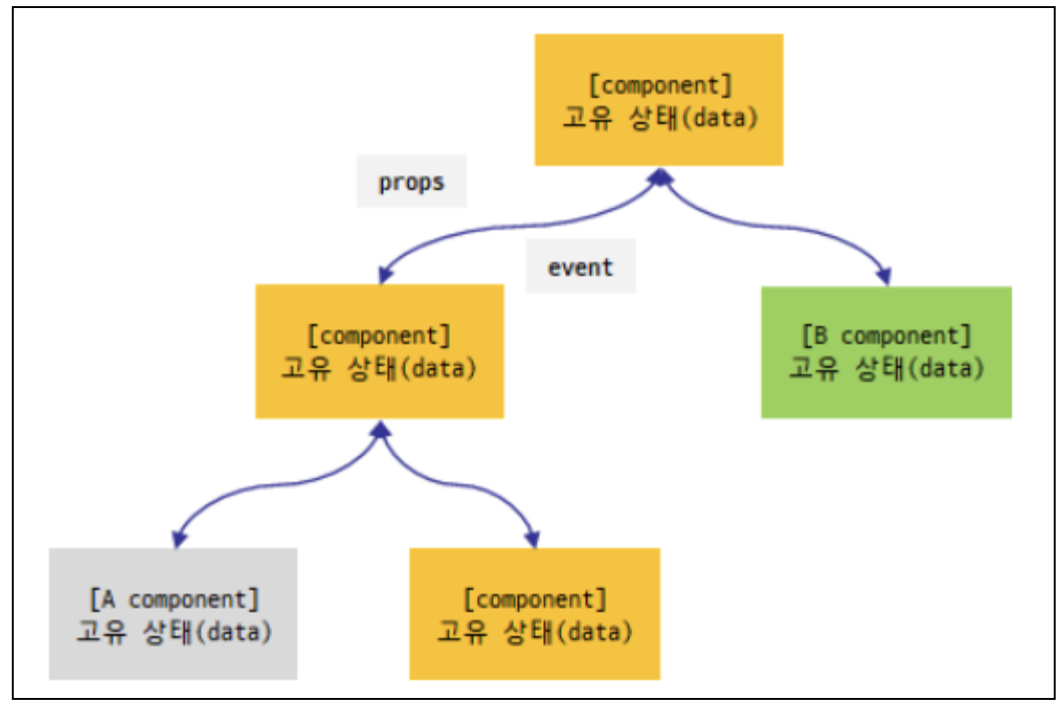 [component]
고유 상태(data)

props

event

[component]
고유 상태(data)

[B component]
고유 상태(data)

[A component]
고유 상태(data)

[component]
고유 상태(data)